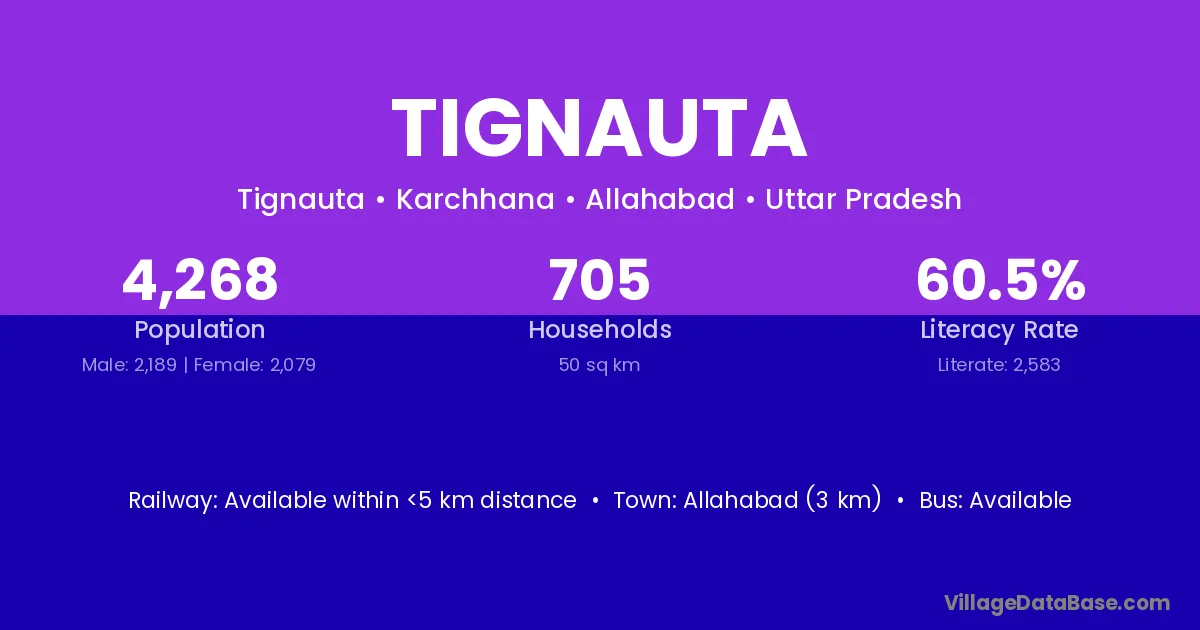 TIGNAUTA

Tignauta • Karchhana • Allahabad • Uttar Pradesh

4,268
Population
Male: 2,189 | Female: 2,079

705
Households
50 sq km

60.5%
Literacy Rate
Literate: 2,583

Railway: Available within <5 km distance • Town: Allahabad (3 km) • Bus: Available

VillageDataBase.com